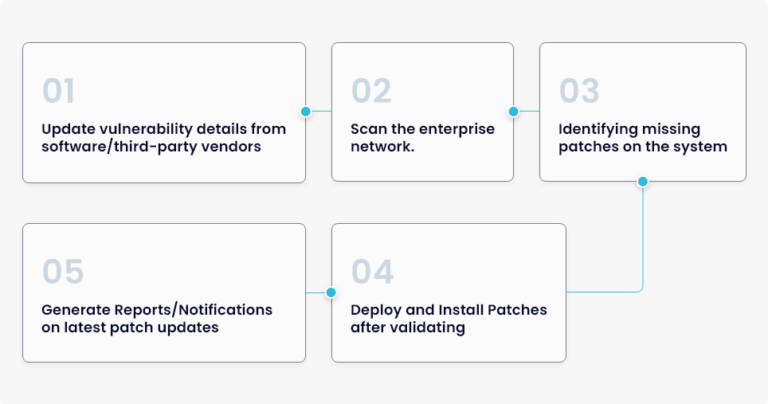 01

Update vulnerability details from software/third-party vendors

02

Scan the enterprise network.

03

Identifying missing patches on the system

04

Deploy and Install Patches after validating

05

Generate Reports/Notifications on latest patch updates